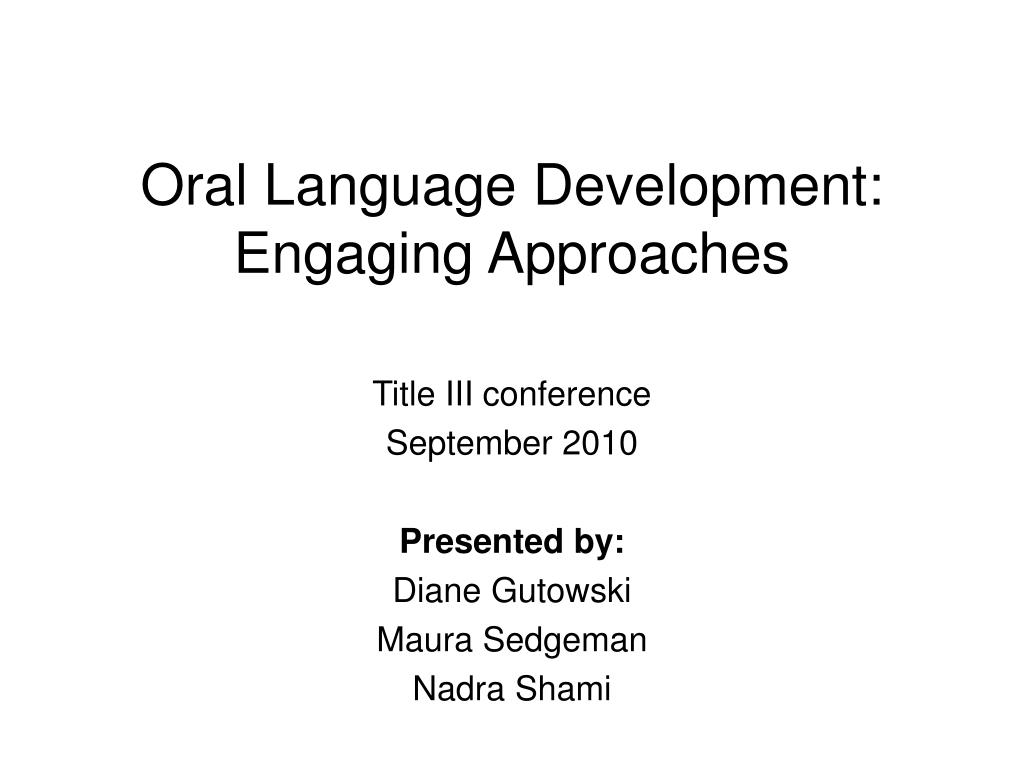 Oral Language Development: Engaging Approaches

Title III conference
September 2010

Presented by:
Diane Gutowski
Maura Sedgeman
Nadra Shami